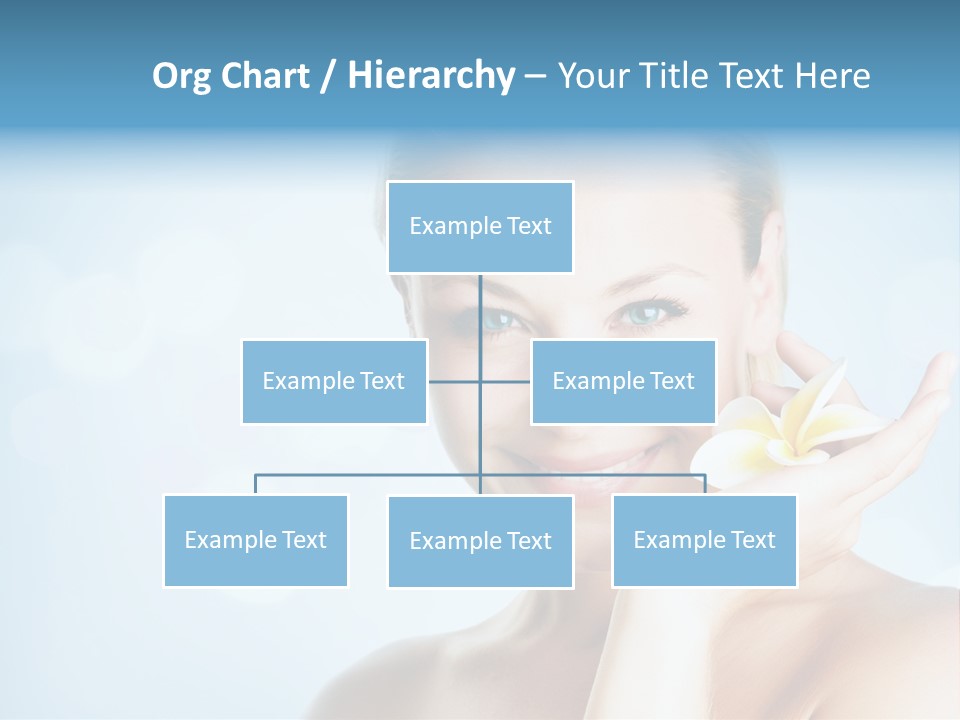 Org Chart / Hierarchy – Your Title Text Here

Example Text

Example Text

Example Text

Example Text

Example Text

Example Text